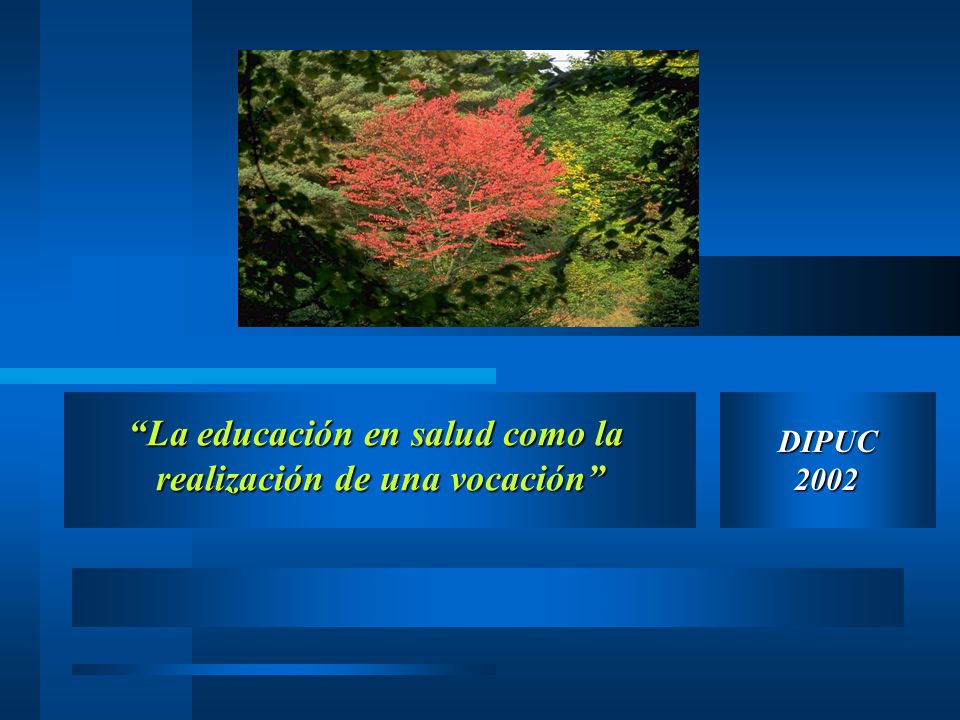 “La educación en salud como la realización de una vocación”

DIPUC
2002